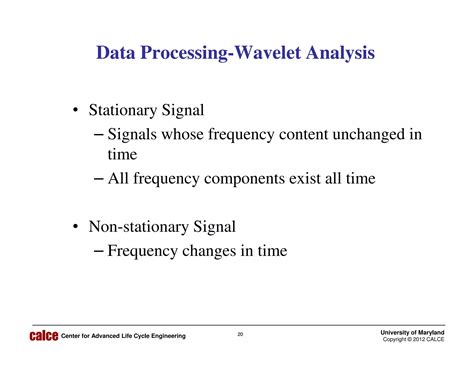 Data Processing-Wavelet Analysis

• Stationary Signal
– Signals whose frequency content unchanged in time
– All frequency components exist all time

• Non-stationary Signal
– Frequency changes in time

calce Center for Advanced Life Cycle Engineering

20

University of Maryland
Copyright © 2012 CALCE